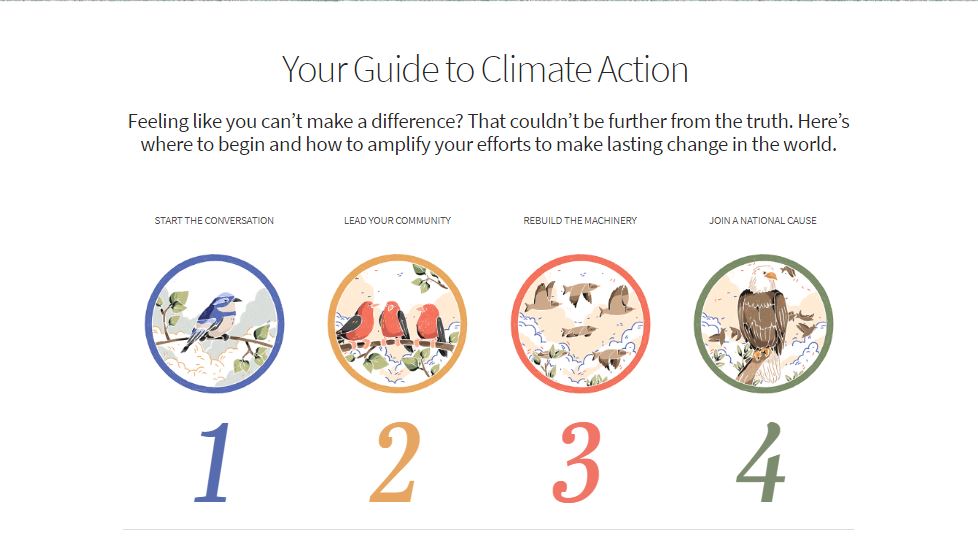 Your Guide to Climate Action

Feeling like you can't make a difference? That couldn't be further from the truth. Here's where to begin and how to amplify your efforts to make lasting change in the world.

START THE CONVERSATION

1

LEAD YOUR COMMUNITY

2

REBUILD THE MACHINERY

3

JOIN A NATIONAL CAUSE

4